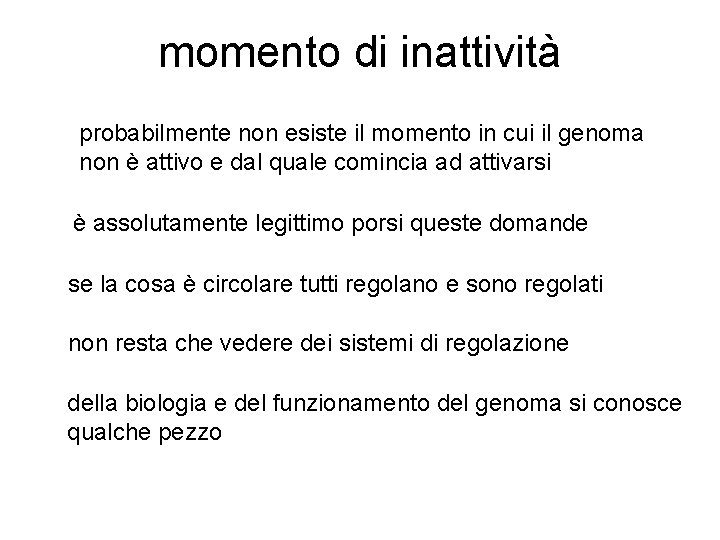 momento di inattività

probabilmente non esiste il momento in cui il genoma non è attivo e dal quale comincia ad attivarsi

è assolutamente legittimo porsi queste domande

se la cosa è circolare tutti regolano e sono regolati

non resta che vedere dei sistemi di regolazione

della biologia e del funzionamento del genoma si conosce qualche pezzo